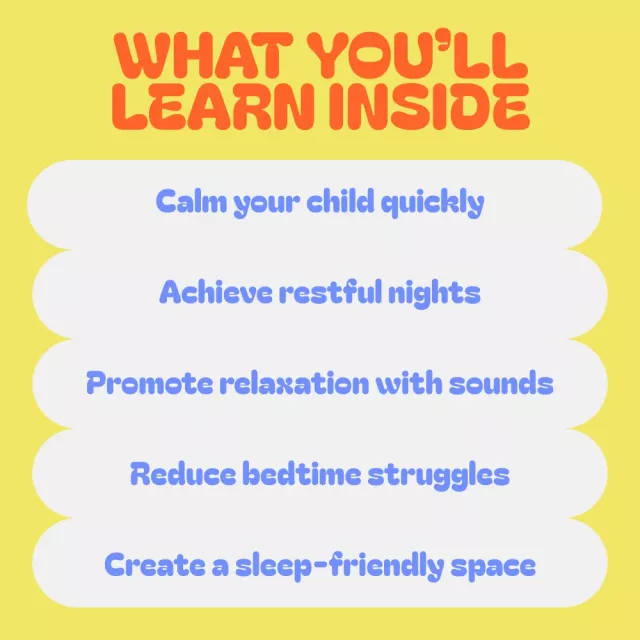 WHAT YOU'LL LEARN INSIDE

Calm your child quickly

Achieve restful nights

Promote relaxation with sounds

Reduce bedtime struggles

Create a sleep-friendly space